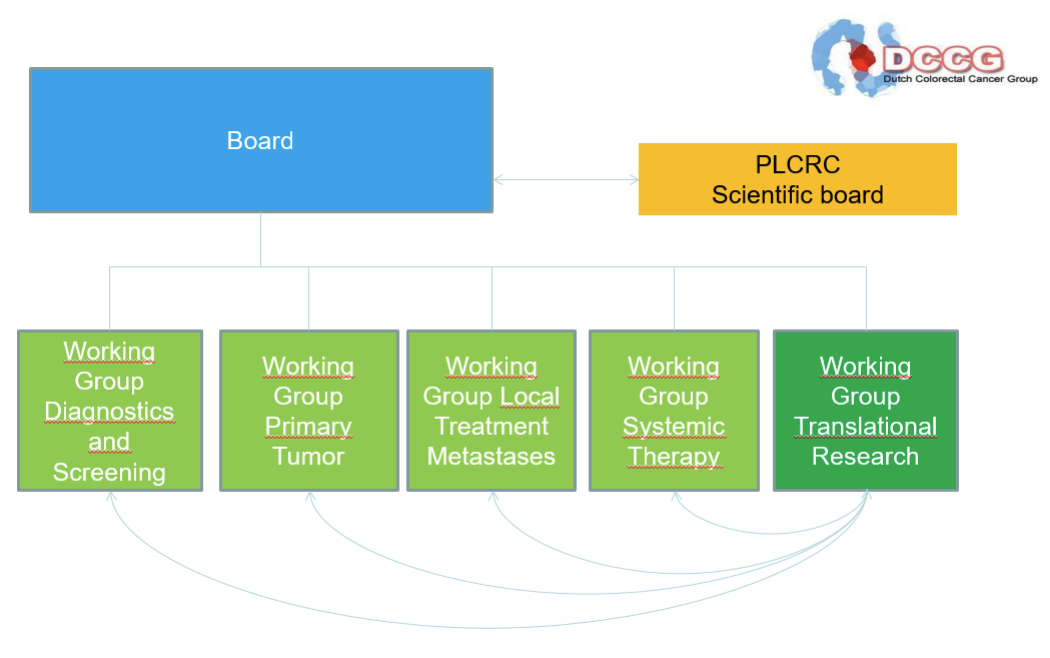 DCCG
Dutch Colorectal Cancer Group

Board

PLCRC
Scientific board

Working Group Diagnostics and Screening

Working Group Primary Tumor

Working Group Local Treatment Metastases

Working Group Systemic Therapy

Working Group Translational Research